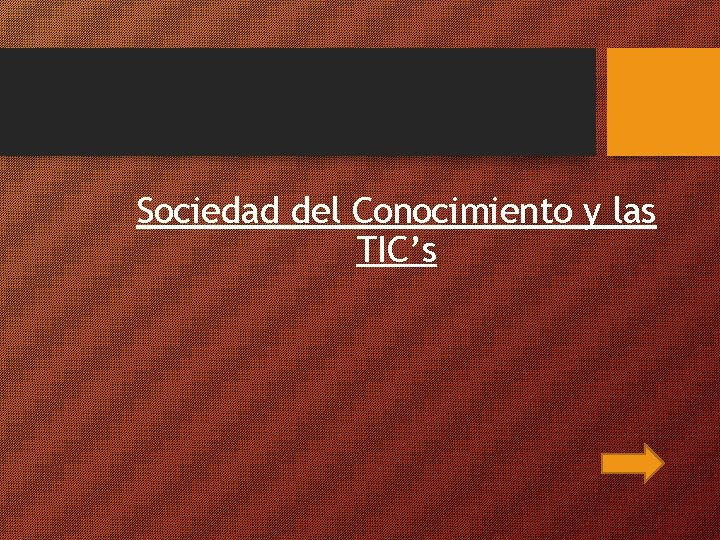 Sociedad del Conocimiento y las TIC’s